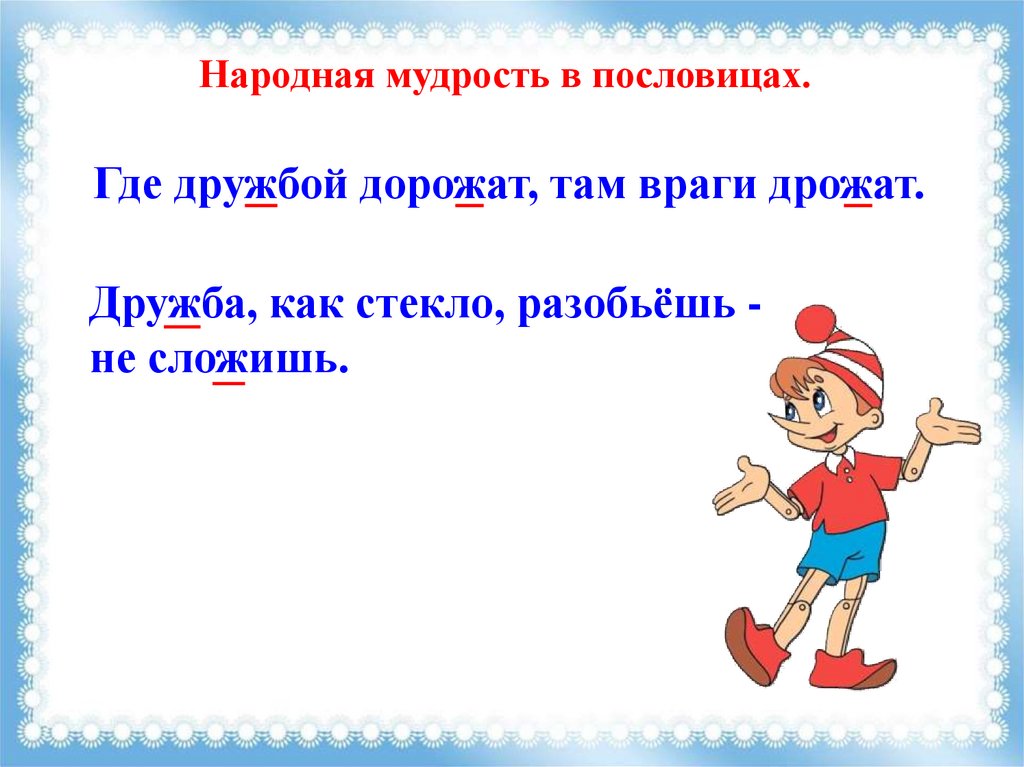 Народная мудрость в пословицах.

Где дружбой дорожат, там враги дрожат.

Дружба, как стекло, разобьёшь - не сложишь.